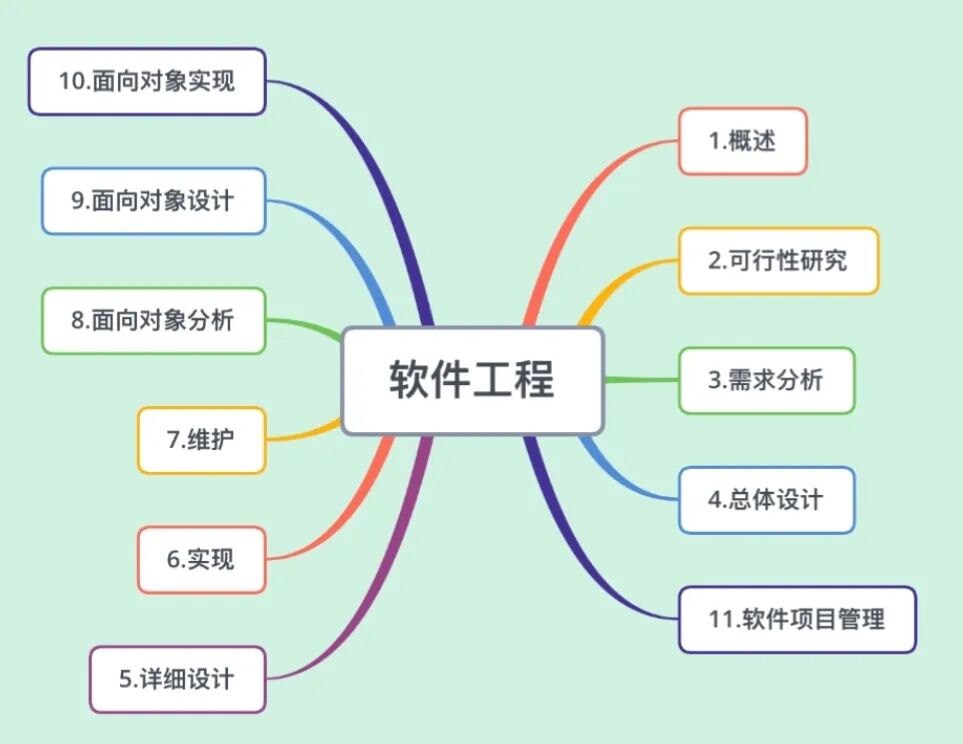 软件工程

1.概述

2.可行性研究

3.需求分析

4.总体设计

5.详细设计

6.实现

7.维护

8.面向对象分析

9.面向对象设计

10.面向对象实现

11.软件项目管理